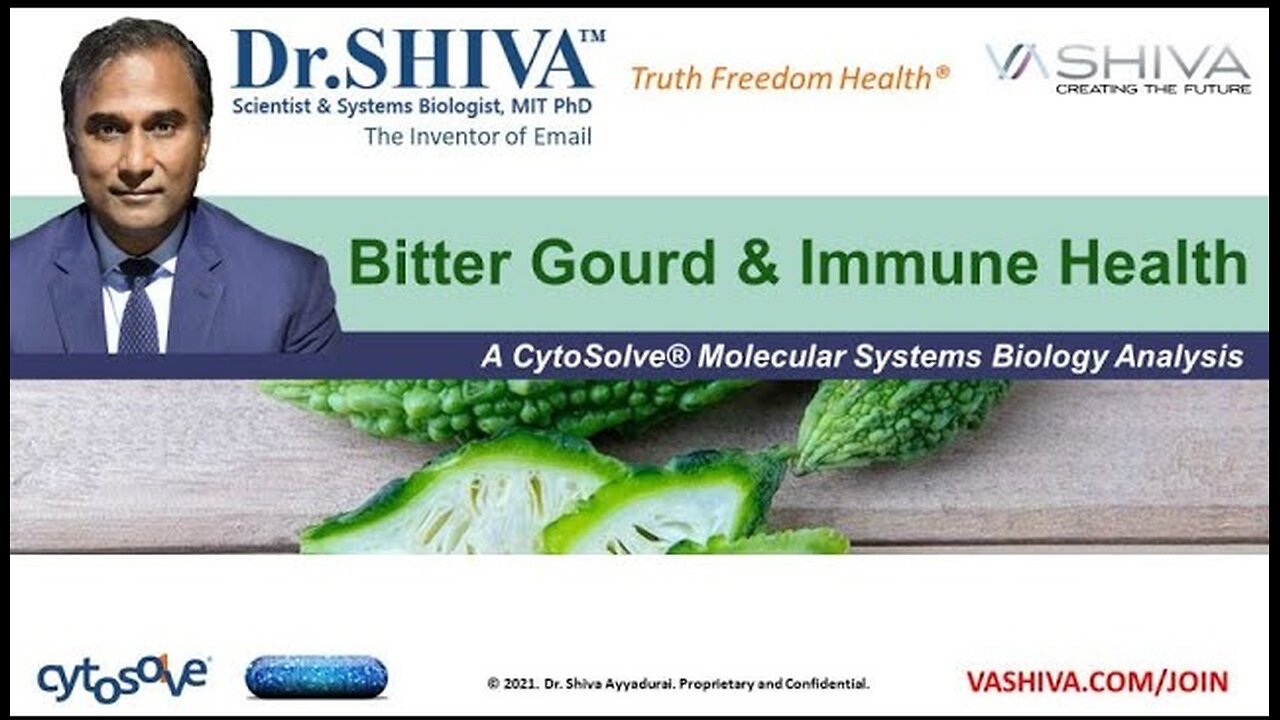 Dr.SHIVA™
Scientist & Systems Biologist, MIT PhD
The Inventor of Email

Truth Freedom Health®

VASHIVA
CREATING THE FUTURE

Bitter Gourd & Immune Health

A CytoSolve® Molecular Systems Biology Analysis

cytosolve®

© 2021. Dr. Shiva Ayyadurai. Proprietary and Confidential.

VASHIVA.COM/JOIN